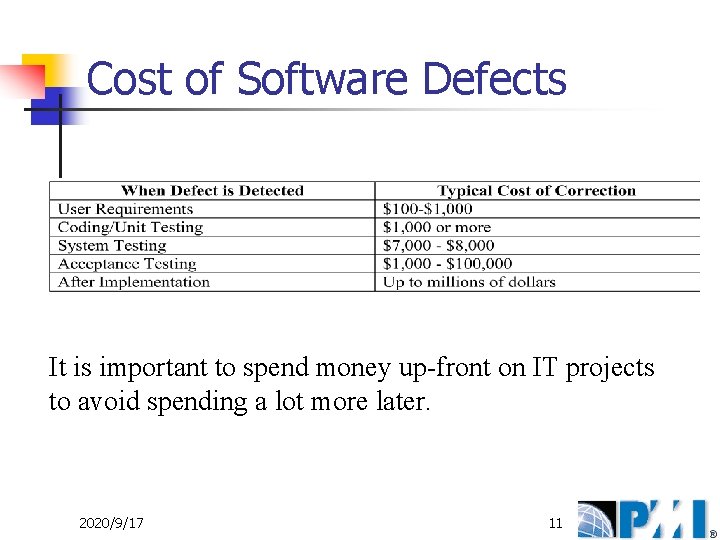 Cost of Software Defects

| When Defect is Detected | Typical Cost of Correction |
|---|---|
| User Requirements | \$100-\$1,000 |
| Coding/Unit Testing | \$1,000 or more |
| System Testing | \$7,000 - \$8,000 |
| Acceptance Testing | \$1,000 - \$100,000 |
| After Implementation | Up to millions of dollars |

It is important to spend money up-front on IT projects to avoid spending a lot more later.

2020/9/17

11

PMI®